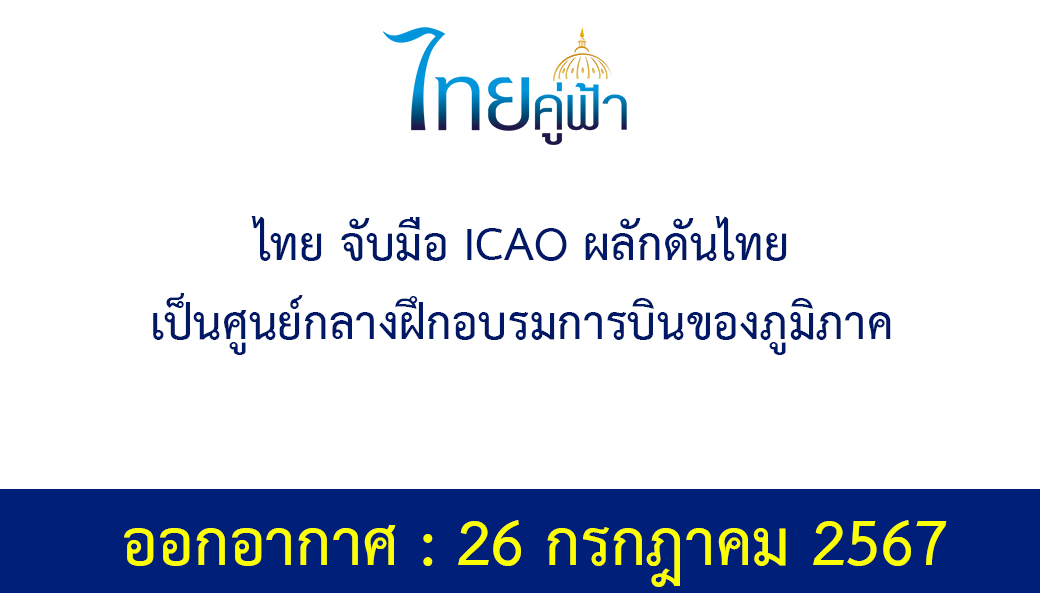 ไทยคู่ฟ้า

ไทย จับมือ ICAO ผลักดันไทย
เป็นศูนย์กลางฝึกอบรมการบินของภูมิภาค

ออกอากาศ : 26 กรกฎาคม 2567